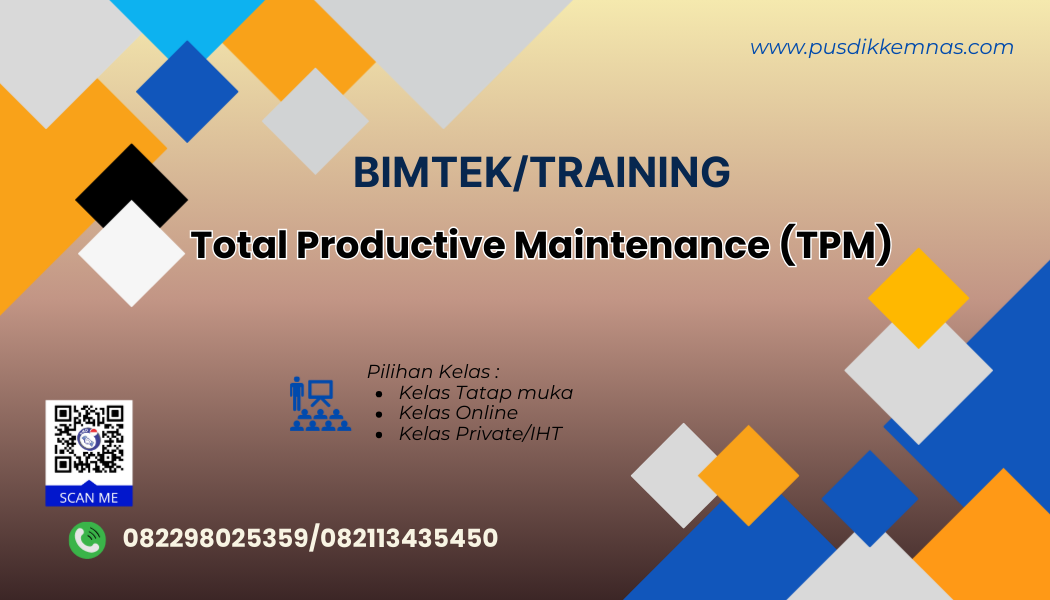 www.pusdikkemnas.com

BIMTEK/TRAINING

Total Productive Maintenance (TPM)

Pilihan Kelas :
- Kelas Tatap muka
- Kelas Online
- Kelas Private/IHT

SCAN ME

082298025359/082113435450